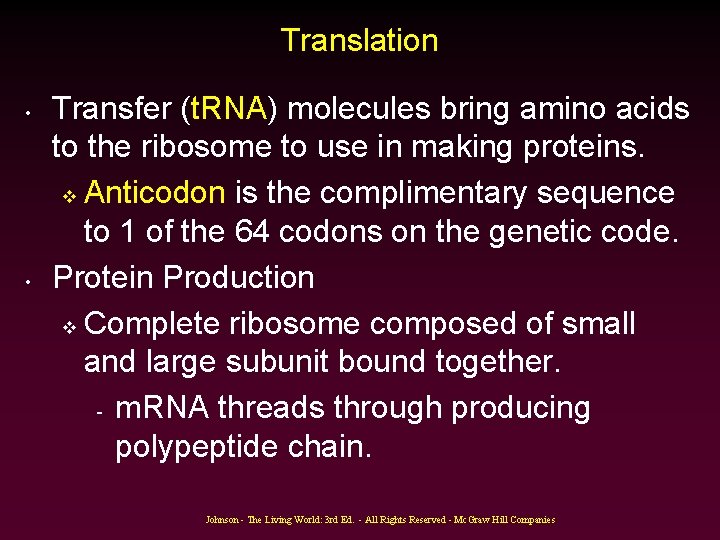 Translation

• Transfer (tRNA) molecules bring amino acids to the ribosome to use in making proteins.

❖ Anticodon is the complimentary sequence to 1 of the 64 codons on the genetic code.

• Protein Production

❖ Complete ribosome composed of small and large subunit bound together.

- mRNA threads through producing polypeptide chain.

Johnson - The Living World: 3rd Ed. - All Rights Reserved - McGraw Hill Companies